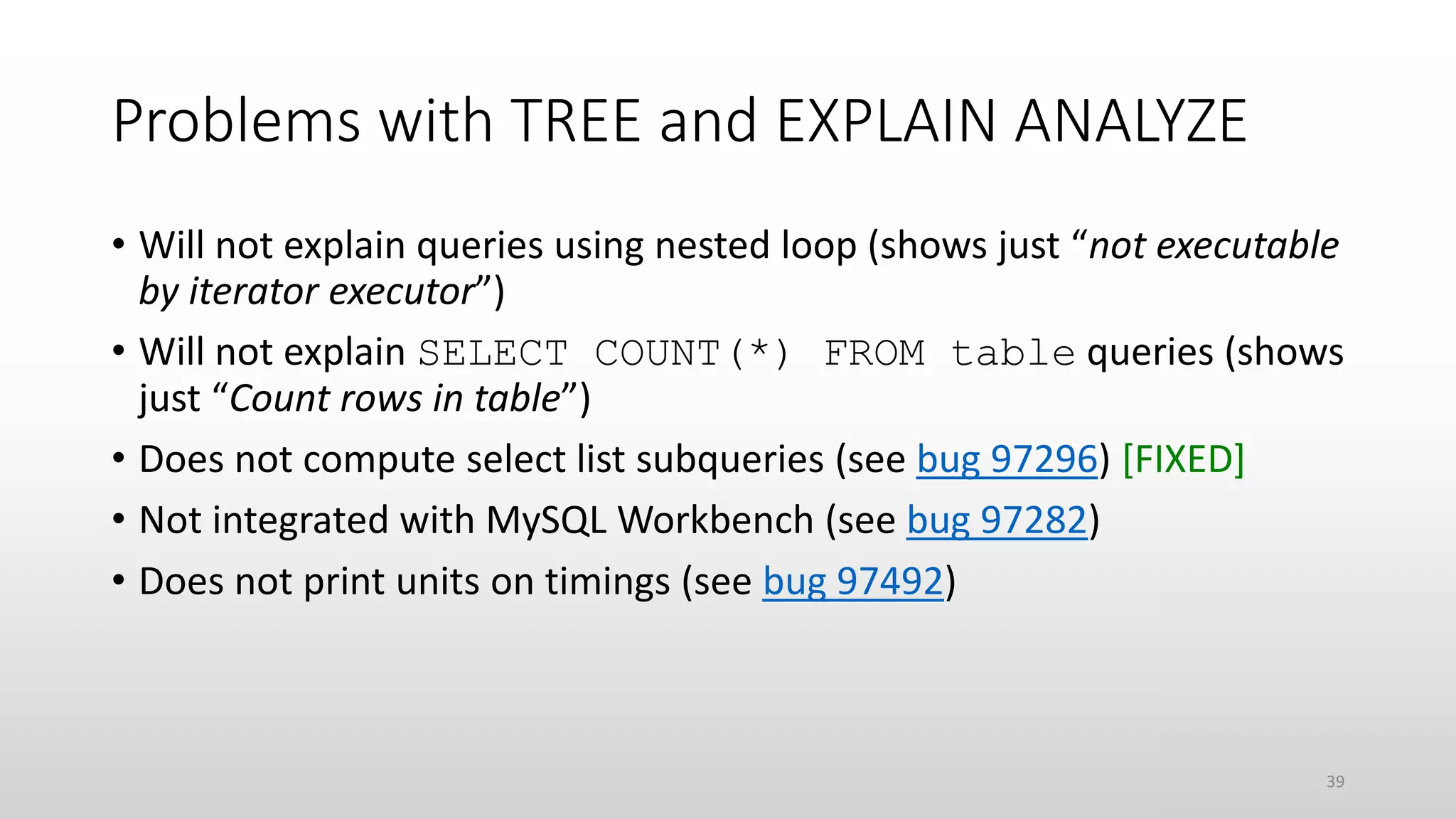 Problems with TREE and EXPLAIN ANALYZE

• Will not explain queries using nested loop (shows just “not executable by iterator executor”)
• Will not explain SELECT COUNT(*) FROM table queries (shows just “Count rows in table”)
• Does not compute select list subqueries (see bug 97296) [FIXED]
• Not integrated with MySQL Workbench (see bug 97282)
• Does not print units on timings (see bug 97492)

39